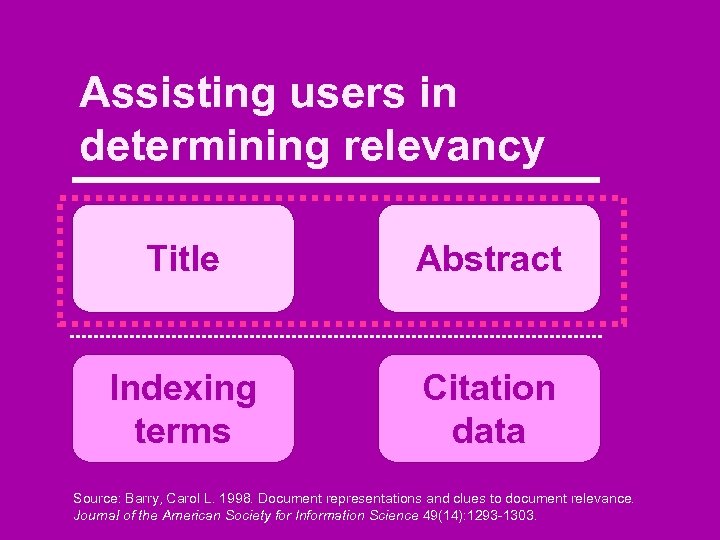 Assisting users in determining relevancy

Title

Abstract

Indexing terms

Citation data

Source: Barry, Carol L. 1998. Document representations and clues to document relevance. Journal of the American Society for Information Science 49(14):1293-1303.